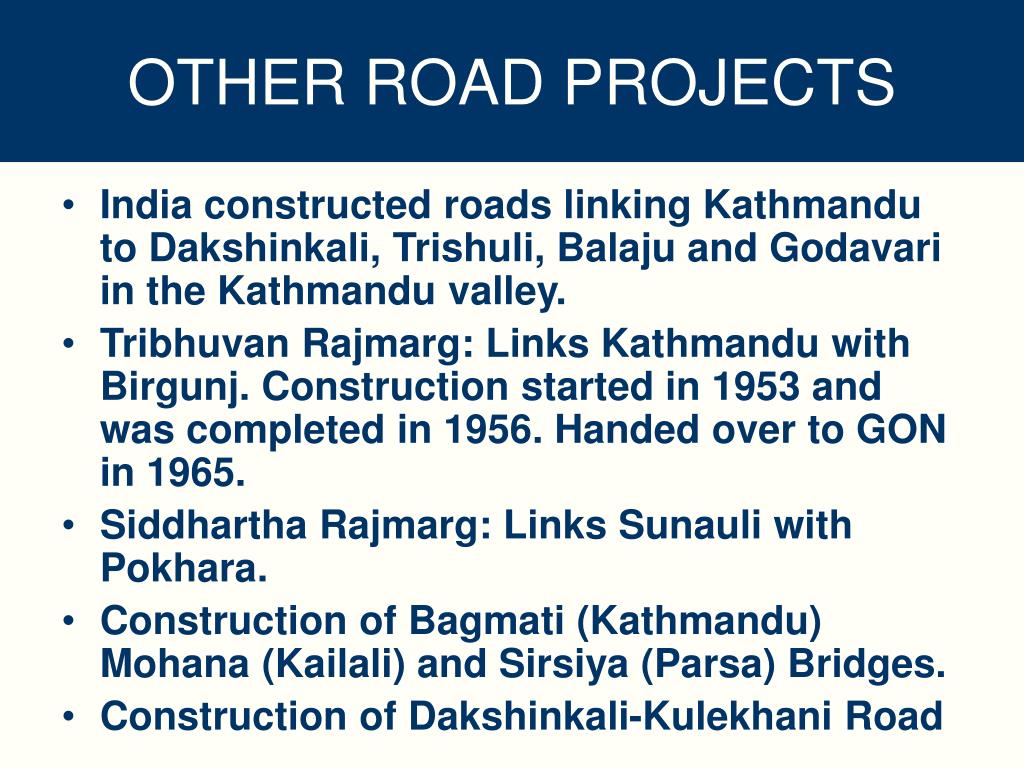 OTHER ROAD PROJECTS

• India constructed roads linking Kathmandu to Dakshinkali, Trishuli, Balaju and Godavari in the Kathmandu valley.
• Tribhuvan Rajmarg: Links Kathmandu with Birgunj. Construction started in 1953 and was completed in 1956. Handed over to GON in 1965.
• Siddhartha Rajmarg: Links Sunauli with Pokhara.
• Construction of Bagmati (Kathmandu) Mohana (Kailali) and Sirsiya (Parsa) Bridges.
• Construction of Dakshinkali-Kulekhani Road